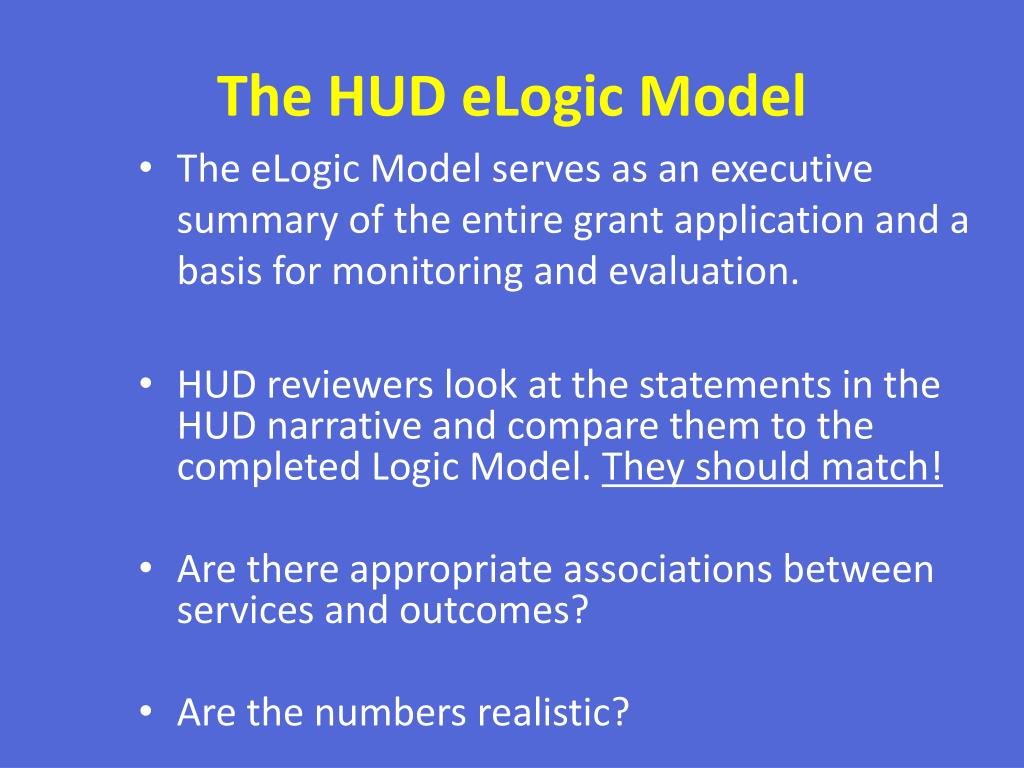 The HUD eLogic Model

• The eLogic Model serves as an executive summary of the entire grant application and a basis for monitoring and evaluation.

• HUD reviewers look at the statements in the HUD narrative and compare them to the completed Logic Model. They should match!

• Are there appropriate associations between services and outcomes?

• Are the numbers realistic?